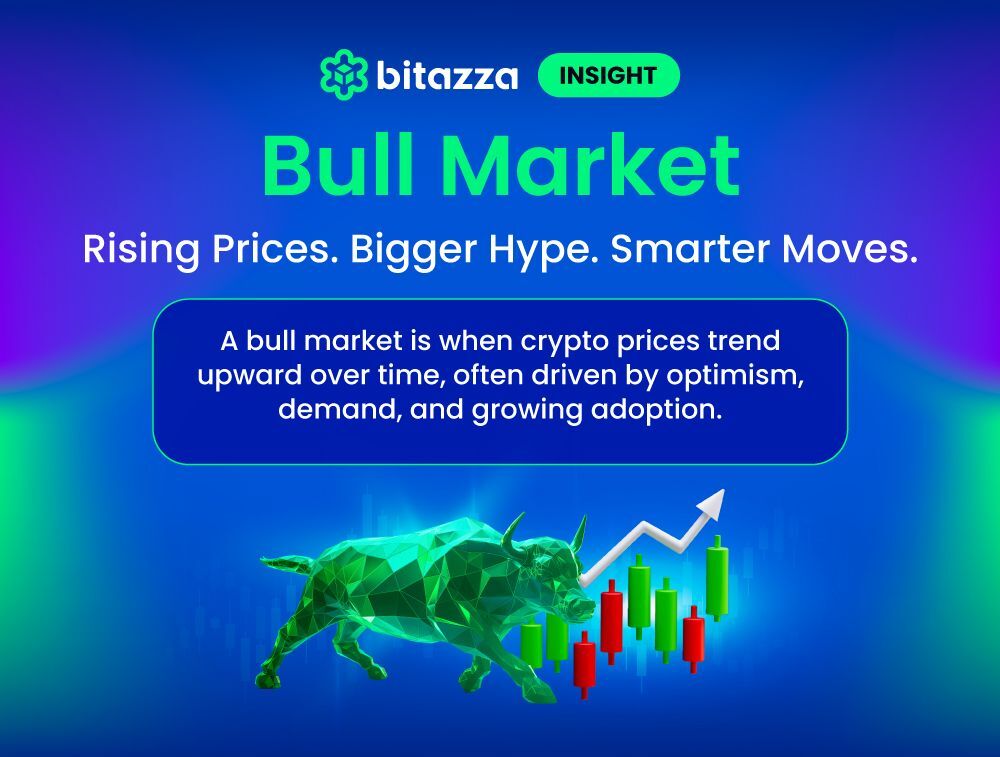 bitazza INSIGHT

Bull Market

Rising Prices. Bigger Hype. Smarter Moves.

A bull market is when crypto prices trend upward over time, often driven by optimism, demand, and growing adoption.